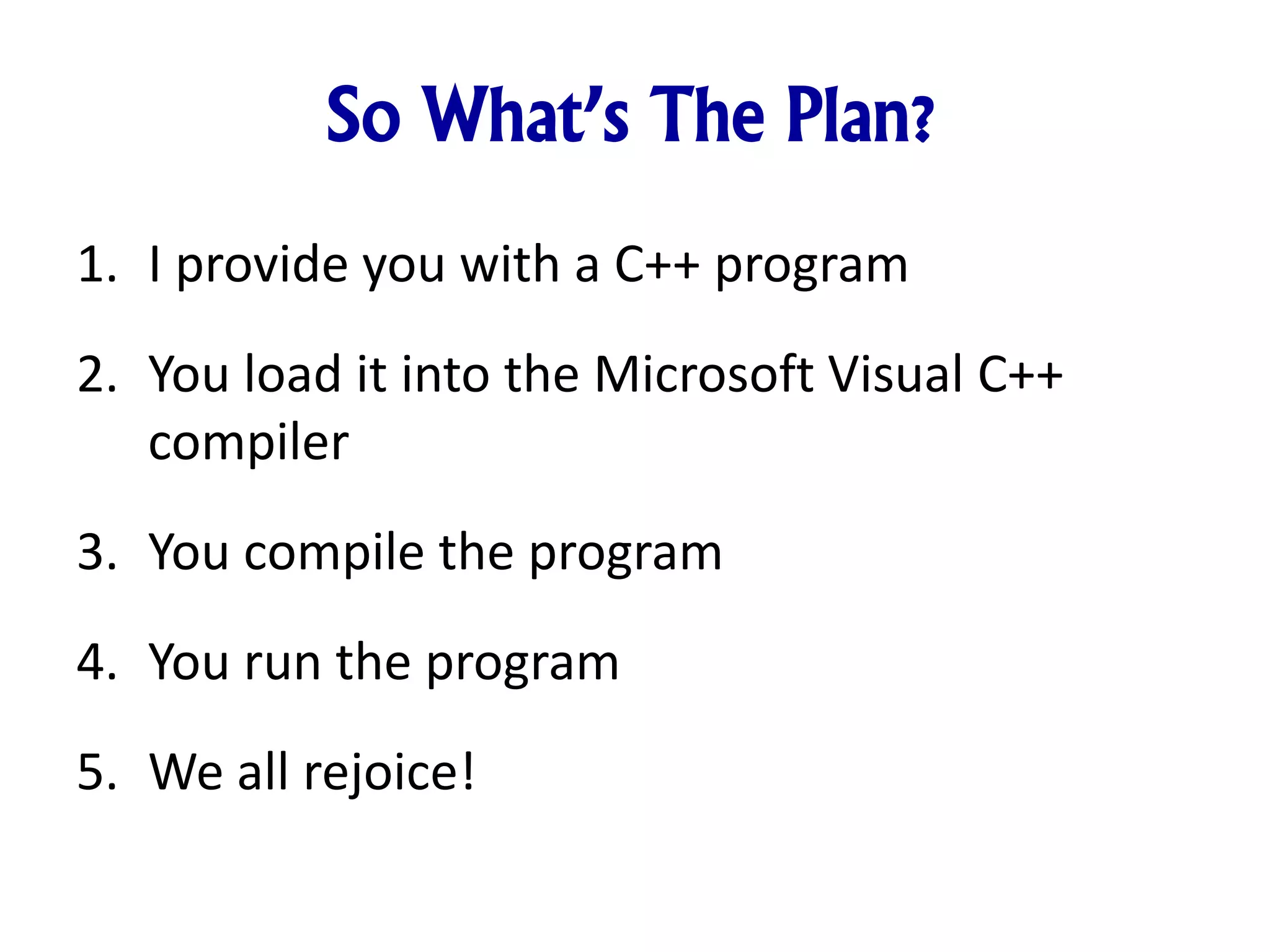 So What's The Plan?

1. I provide you with a C++ program

2. You load it into the Microsoft Visual C++ compiler

3. You compile the program

4. You run the program

5. We all rejoice!